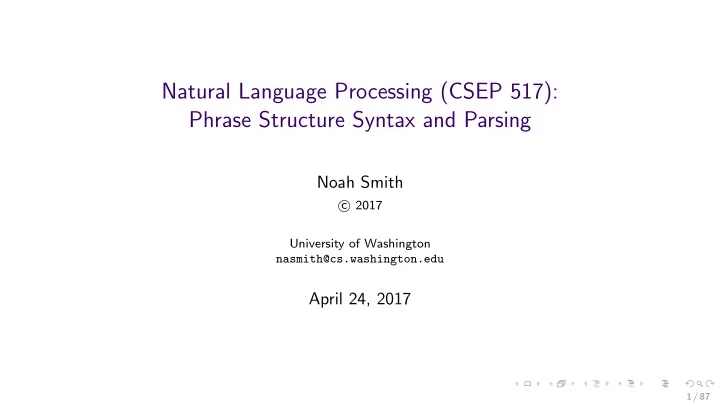 Natural Language Processing (CSEP 517):
Phrase Structure Syntax and Parsing

Noah Smith
© 2017

University of Washington
nasmith@cs.washington.edu

April 24, 2017

1 / 87